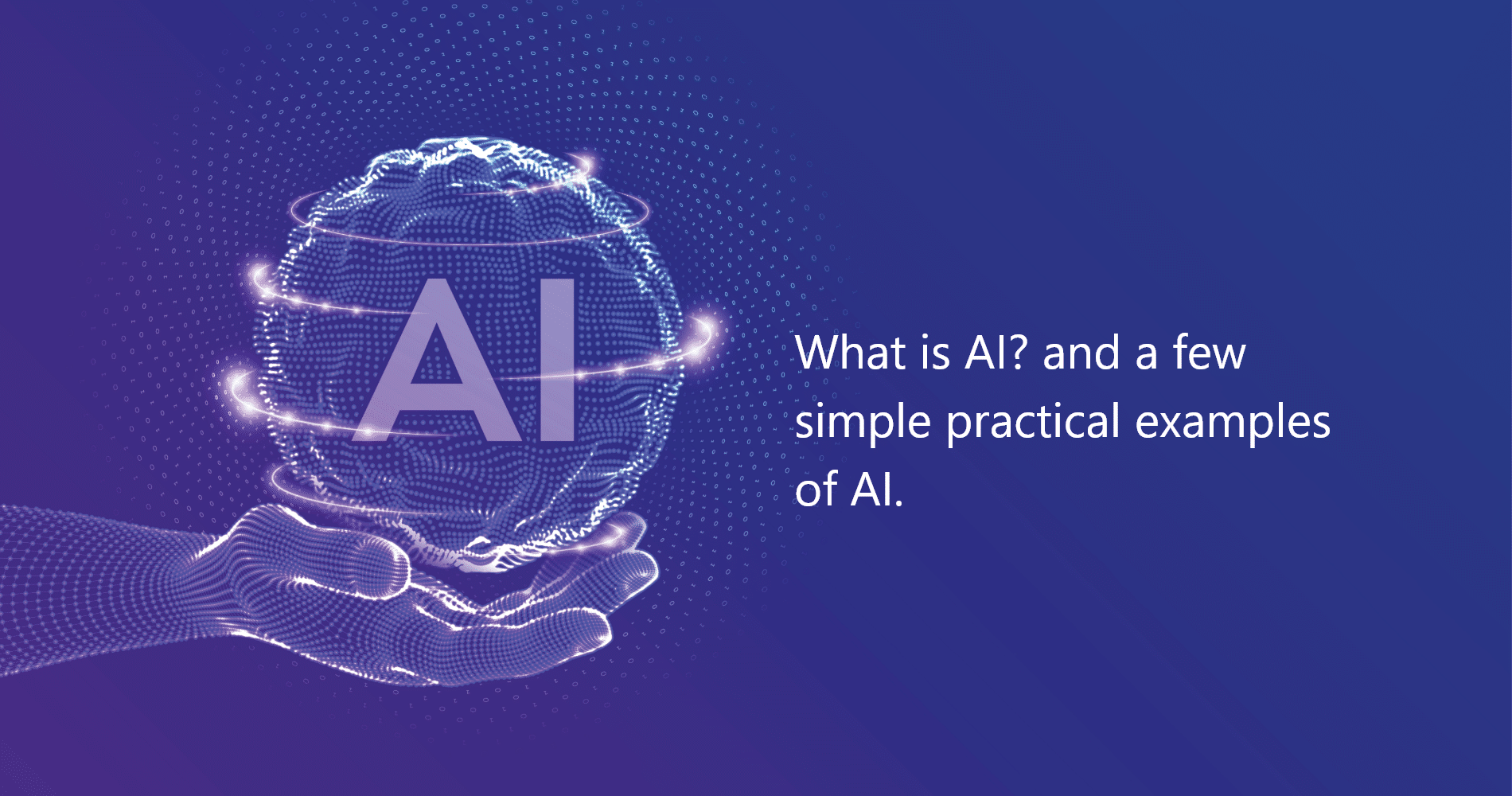 AI

What is AI? and a few simple practical examples of AI.